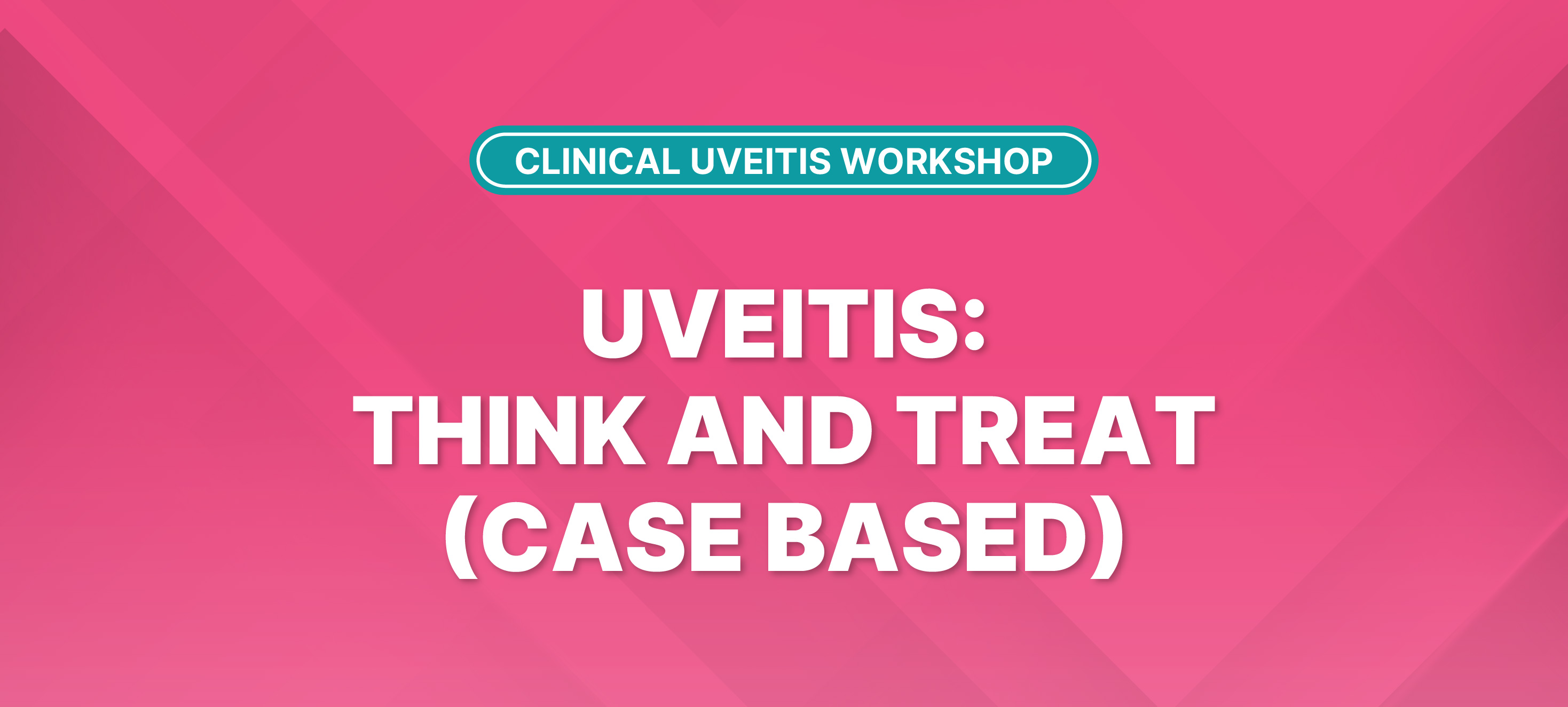 CLINICAL UVEITIS WORKSHOP

UVEITIS:
THINK AND TREAT
(CASE BASED)